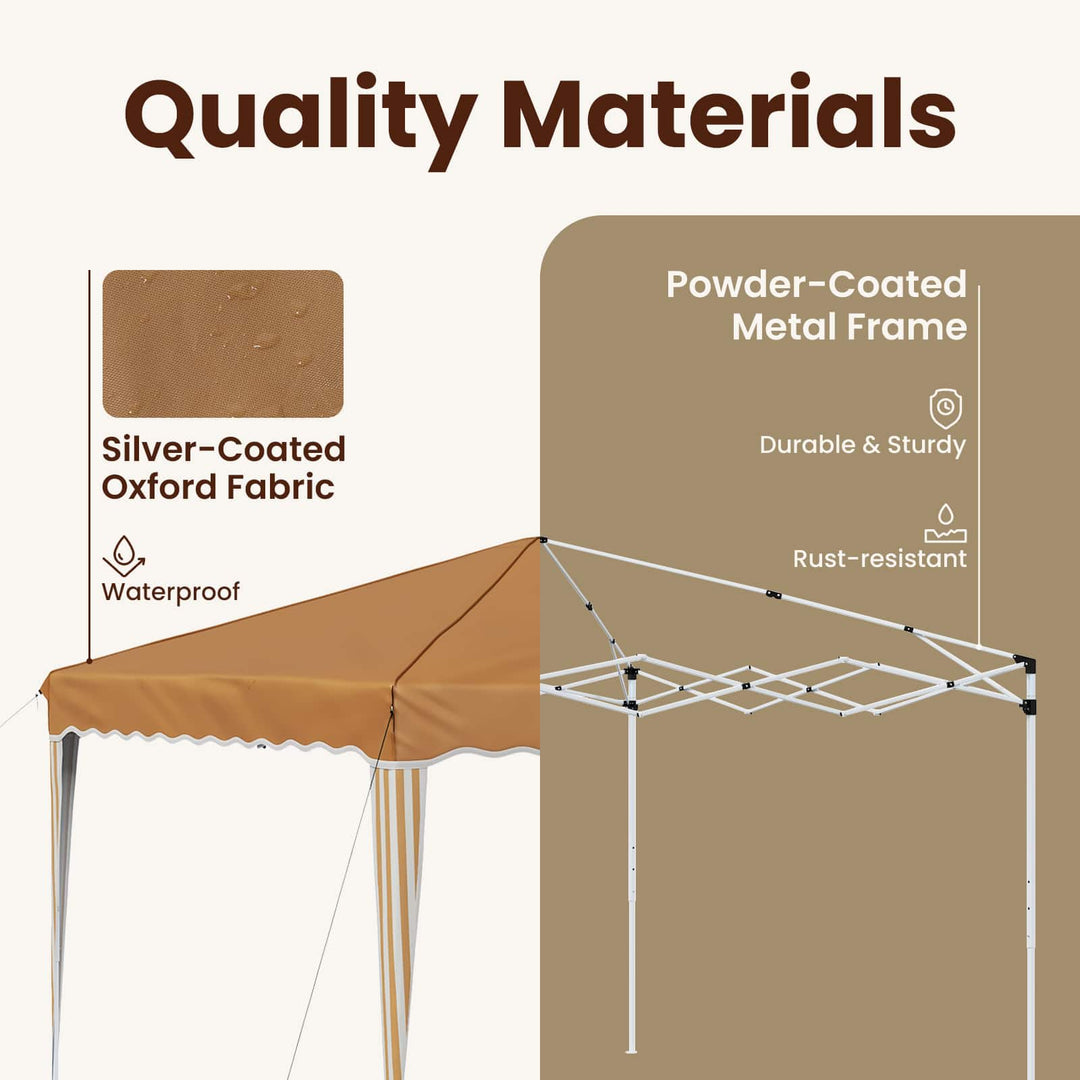 Quality Materials

Silver-Coated Oxford Fabric

Waterproof

Powder-Coated Metal Frame

Durable & Sturdy

Rust-resistant